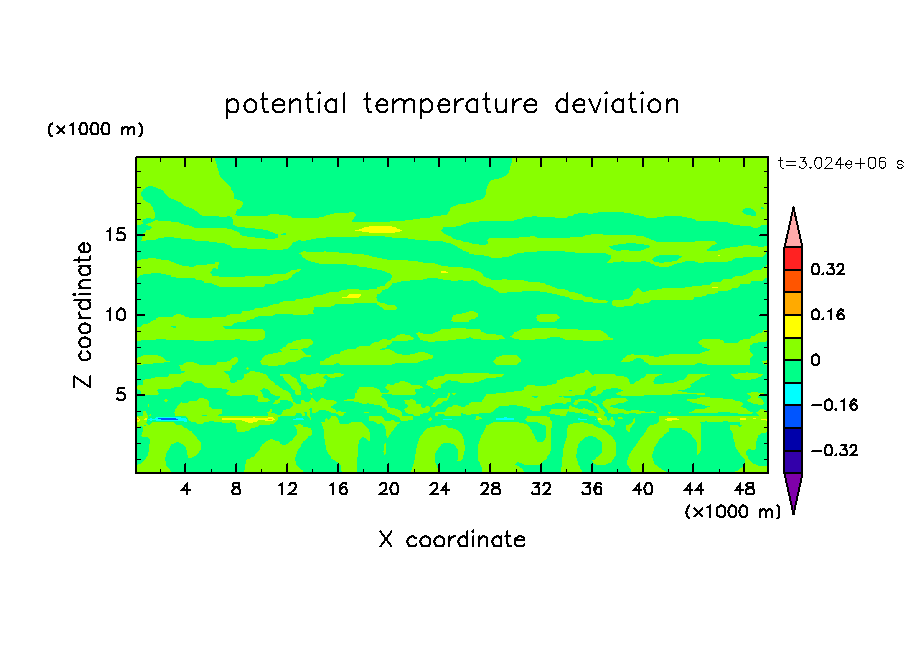 potential temperature deviation

(×1000 m)

t=3.024e+06 s

Z coordinate

15
10
5

0.32
0.16
0
−0.16
−0.32

4 8 12 16 20 24 28 32 36 40 44 48

(×1000 m)

X coordinate